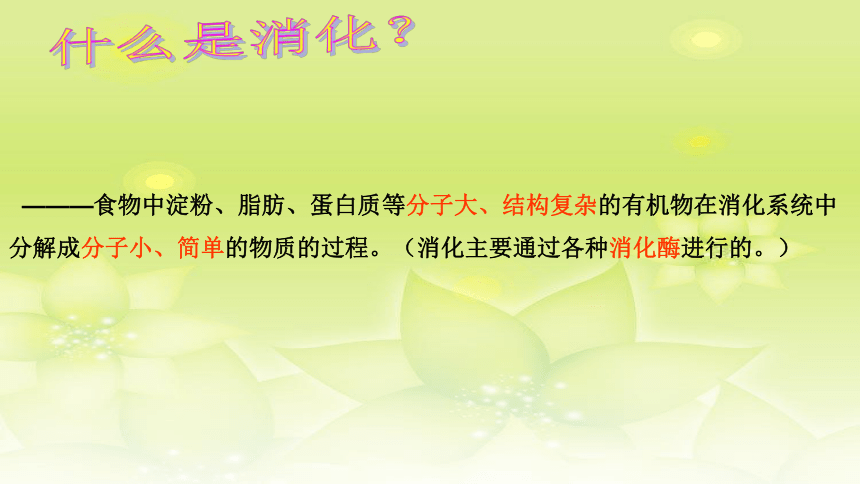 什么是消化？

———食物中淀粉、脂肪、蛋白质等分子大、结构复杂的有机物在消化系统中分解成分子小、简单的物质的过程。（消化主要通过各种消化酶进行的。）